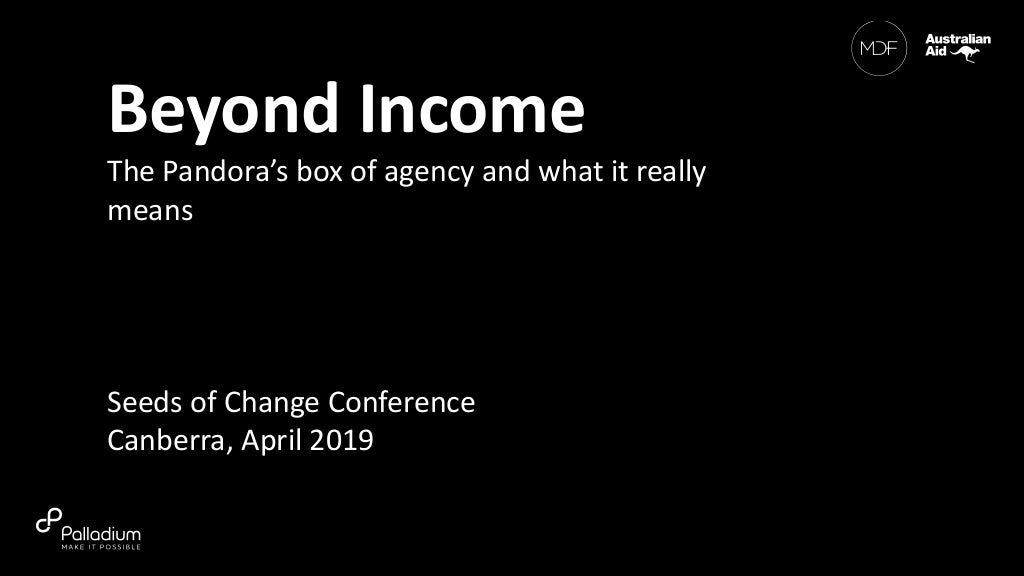 MDF

Australian Aid

Beyond Income

The Pandora's box of agency and what it really means

Seeds of Change Conference
Canberra, April 2019

Palladium
MAKE IT POSSIBLE